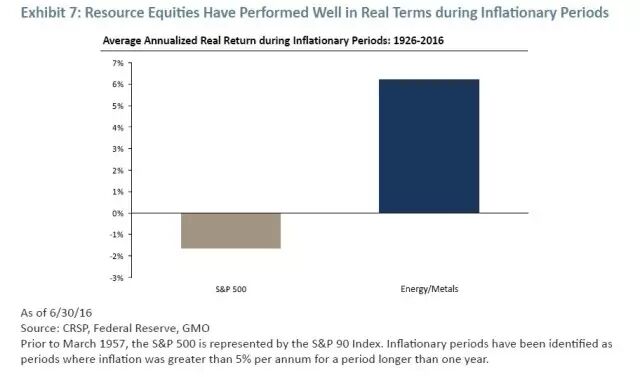 Exhibit 7: Resource Equities Have Performed Well in Real Terms during Inflationary Periods

Average Annualized Real Return during Inflationary Periods: 1926-2016

7%
6%
5%
4%
3%
2%
1%
0%
-1%
-2%
-3%

S&P 500
Energy/Metals

As of 6/30/16
Source: CRSP, Federal Reserve, GMO
Prior to March 1957, the S&P 500 is represented by the S&P 90 Index. Inflationary periods have been identified as periods where inflation was greater than 5% per annum for a period longer than one year.